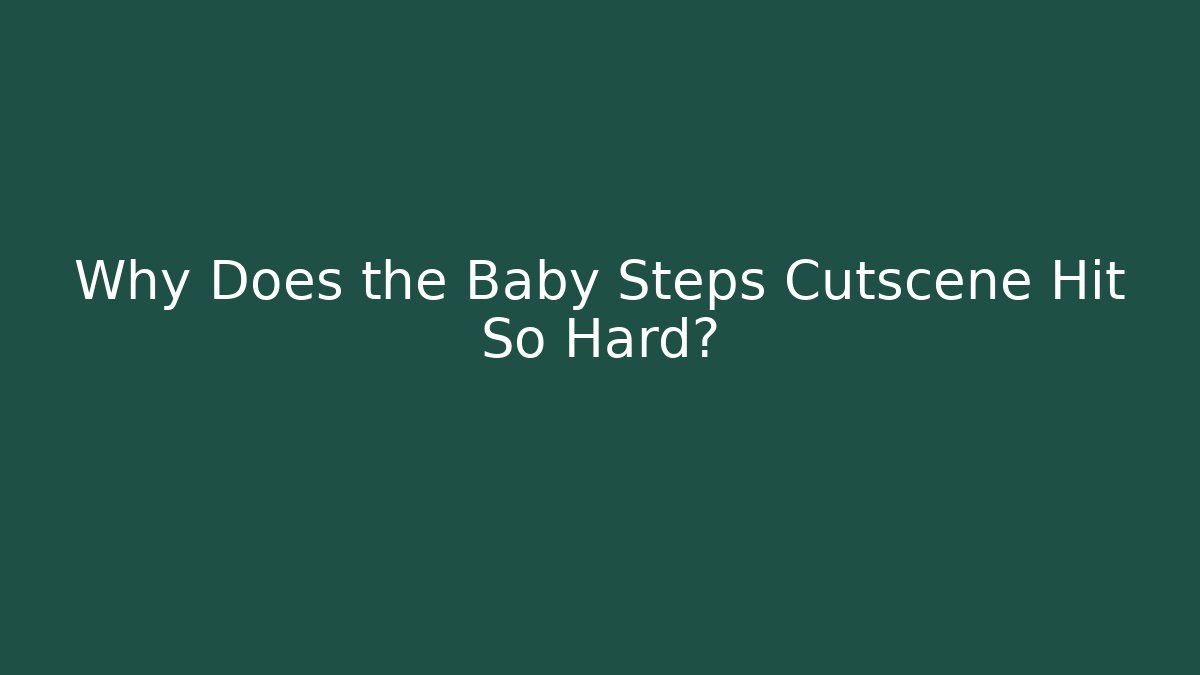 Why Does the Baby Steps Cutscene Hit So Hard?